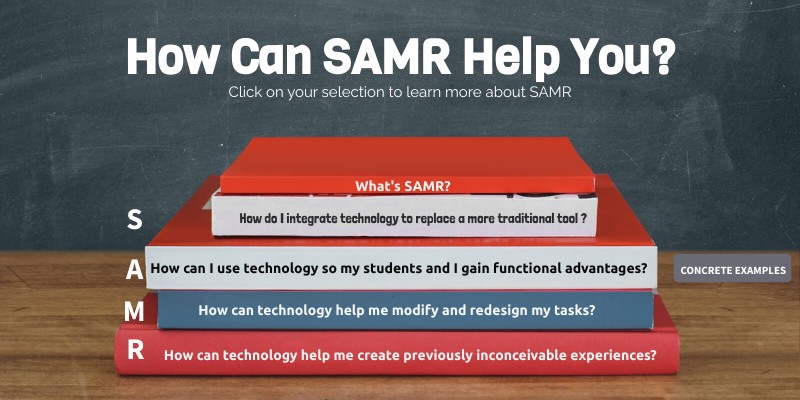 How Can SAMR Help You?

Click on your selection to learn more about SAMR

What's SAMR?

S

How do I integrate technology to replace a more traditional tool ?

A

How can I use technology so my students and I gain functional advantages?

CONCRETE EXAMPLES

M

How can technology help me modify and redesign my tasks?

R

How can technology help me create previously inconceivable experiences?